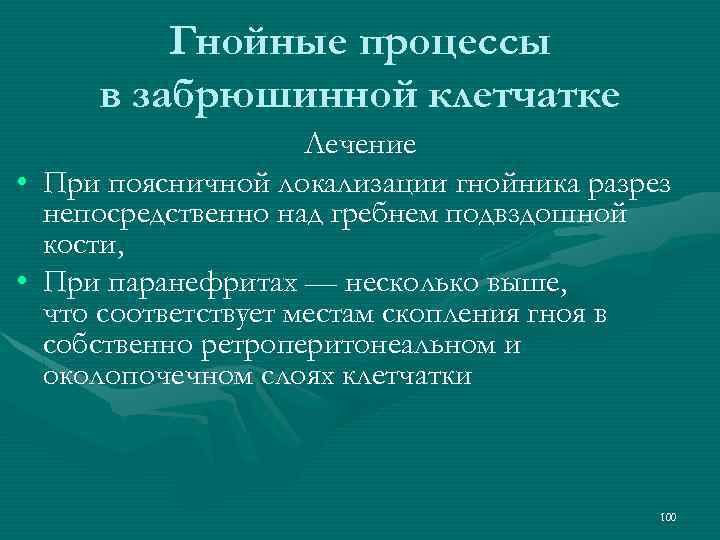 Гнойные процессы в забрюшинной клетчатке

Лечение

• При поясничной локализации гнойника разрез непосредственно над гребнем подвздошной кости,

• При паранефритах — несколько выше, что соответствует местам скопления гноя в собственно ретроперитонеальном и околопочечном слоях клетчатки

100